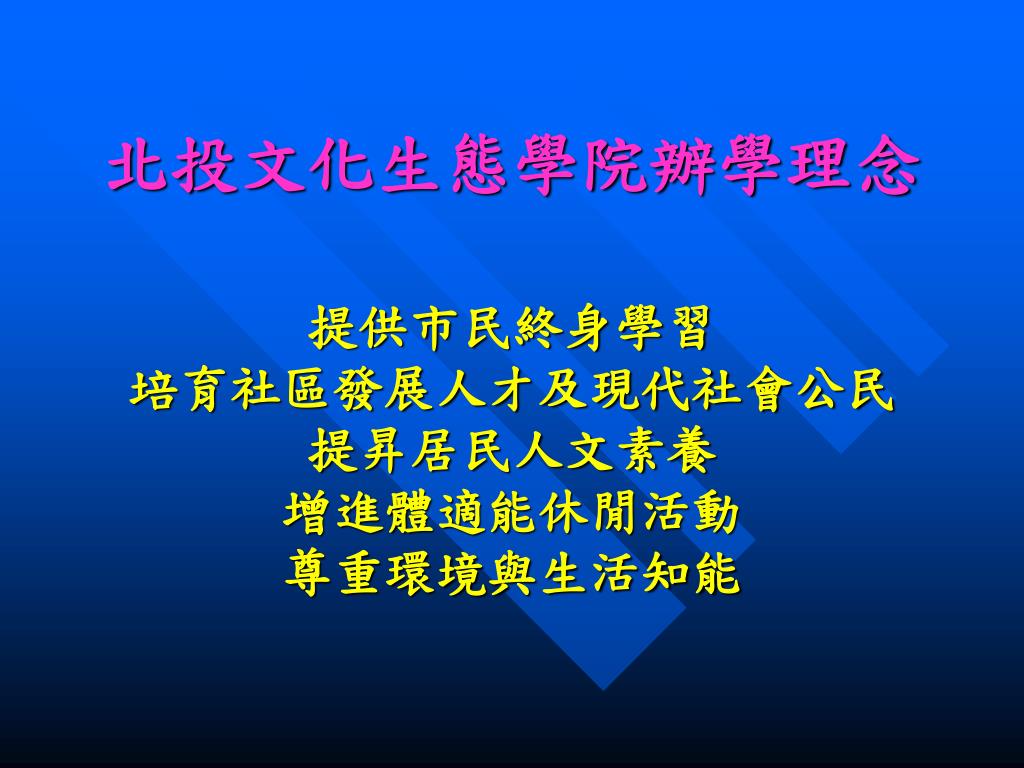 北投文化生態學院辦學理念

提供市民終身學習
培育社區發展人才及現代社會公民
提昇居民人文素養
增進體適能休閒活動
尊重環境與生活知能